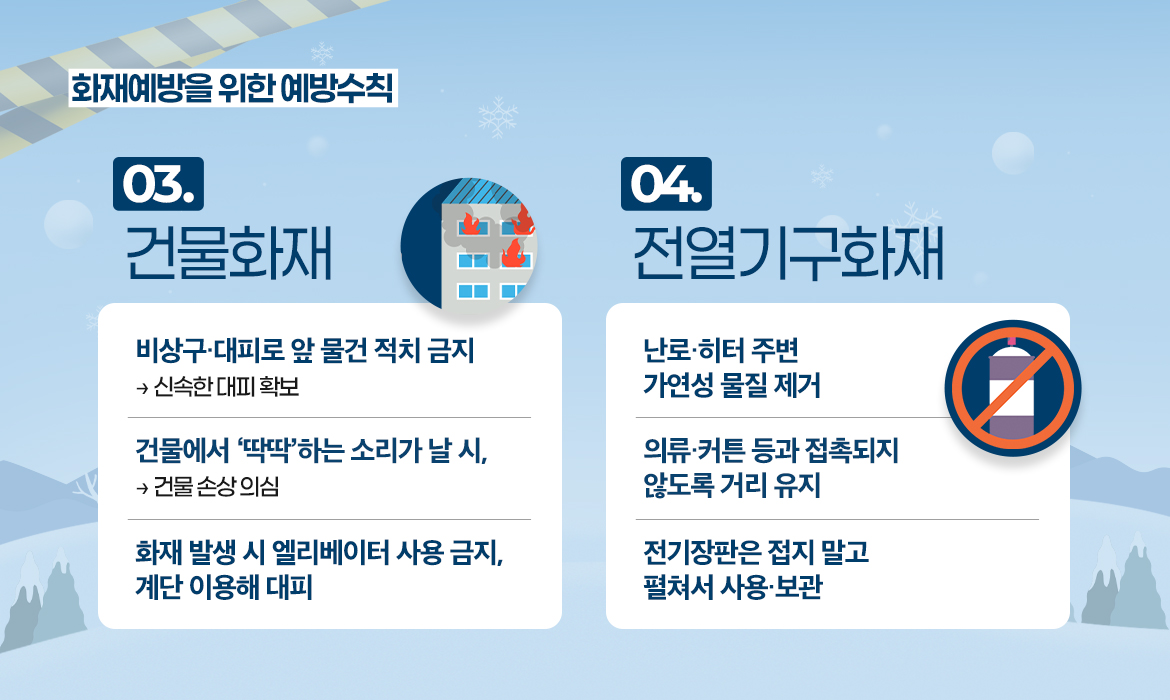 화재예방을 위한 예방수칙

03.
건물화재

비상구·대피로 앞 물건 적치 금지
→ 신속한 대피 확보

건물에서 '딱딱'하는 소리가 날 시,
→ 건물 손상 의심

화재 발생 시 엘리베이터 사용 금지, 계단 이용해 대피

04.
전열기구화재

난로·히터 주변 가연성 물질 제거

의류·커튼 등과 접촉되지 않도록 거리 유지

전기장판은 접지 말고 펼쳐서 사용·보관